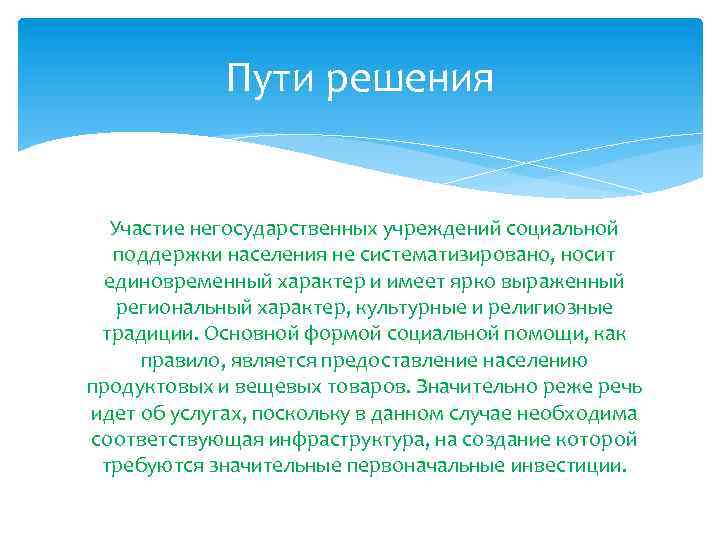 Пути решения

Участие негосударственных учреждений социальной поддержки населения не систематизировано, носит единовременный характер и имеет ярко выраженный региональный характер, культурные и религиозные традиции. Основной формой социальной помощи, как правило, является предоставление населению продуктовых и вещевых товаров. Значительно реже речь идет об услугах, поскольку в данном случае необходима соответствующая инфраструктура, на создание которой требуются значительные первоначальные инвестиции.